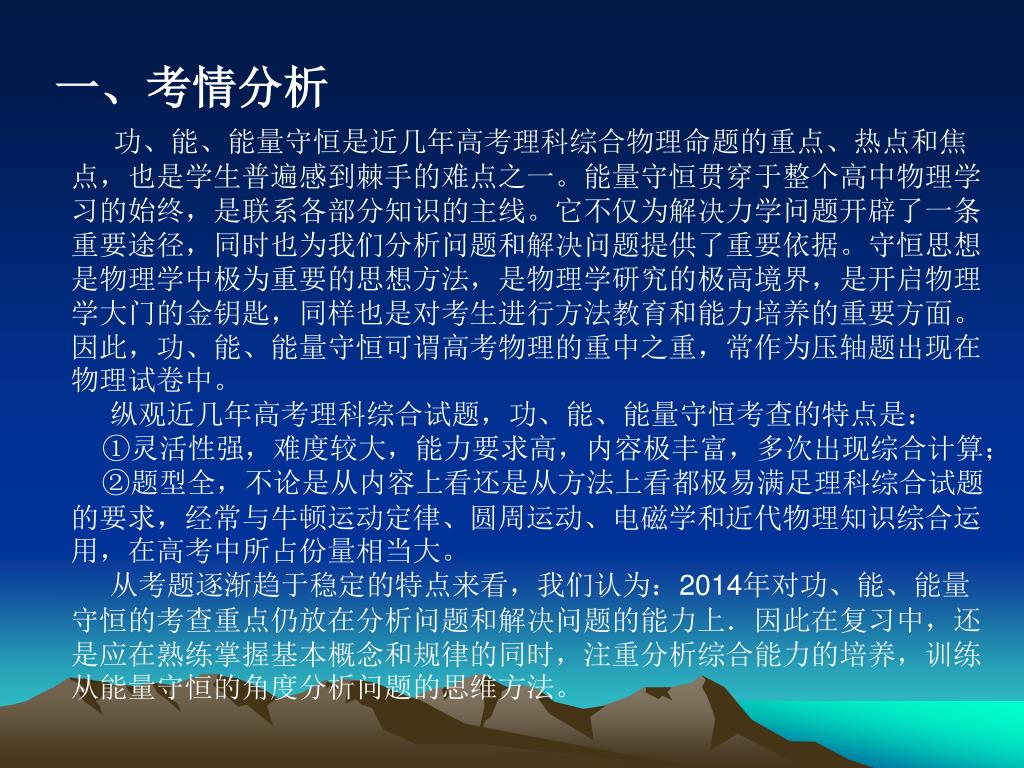 一、考情分析

功、能、能量守恒是近几年高考理科综合物理命题的重点、热点和焦点，也是学生普遍感到棘手的难点之一。能量守恒贯穿于整个高中物理学习的始终，是联系各部分知识的主线。它不仅为解决力学问题开辟了一条重要途径，同时也为我们分析问题和解决问题提供了重要依据。守恒思想是物理学中极为重要的思想方法，是物理学研究的极高境界，是开启物理学大门的金钥匙，同样也是对考生进行方法教育和能力培养的重要方面。因此，功、能、能量守恒可谓高考物理的重中之重，常作为压轴题出现在物理试卷中。

纵观近几年高考理科综合试题，功、能、能量守恒考查的特点是：

①灵活性强，难度较大，能力要求高，内容极丰富，多次出现综合计算；

②题型全，不论是从内容上看还是从方法上看都极易满足理科综合试题的要求，经常与牛顿运动定律、圆周运动、电磁学和近代物理知识综合运用，在高考中所占份量相当大。

从考题逐渐趋于稳定的特点来看，我们认为：2014年对功、能、能量守恒的考查重点仍放在分析问题和解决问题的能力上．因此在复习中，还是应在熟练掌握基本概念和规律的同时，注重分析综合能力的培养，训练从能量守恒的角度分析问题的思维方法。